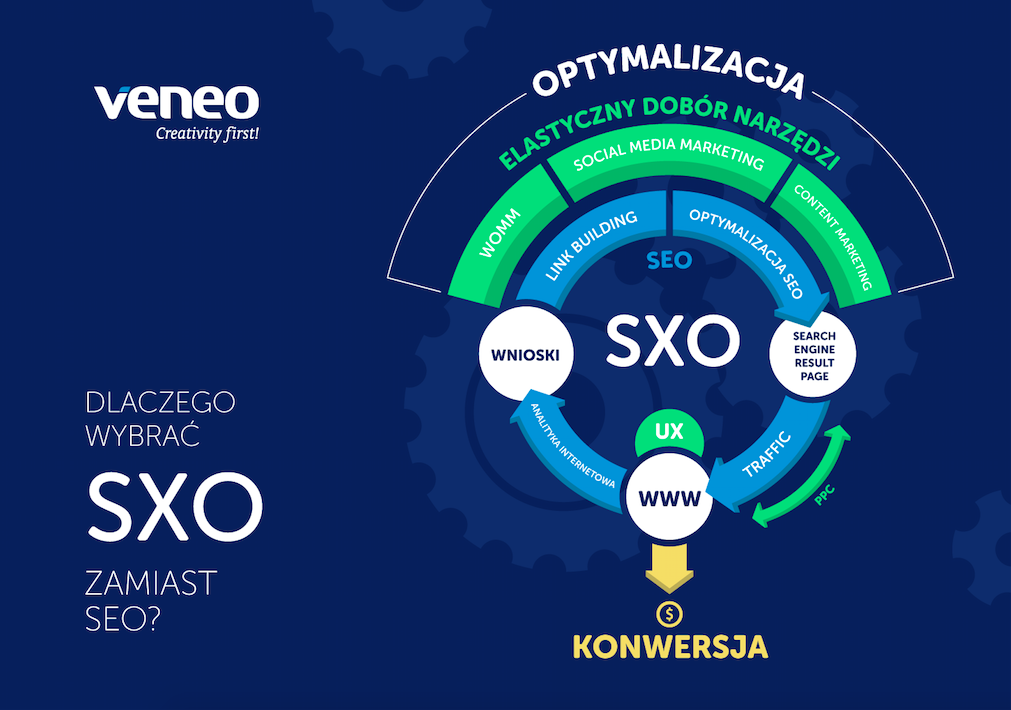 veneo
Creativity first!

DLACZEGO WYBRAĆ
SXO
ZAMIAST SEO?

OPTYMALIZACJA
ELASTYCZNY DOBÓR NARZĘDZI
WOMM
SOCIAL MEDIA MARKETING
CONTENT MARKETING
LINK BUILDING
OPTYMALIZACJA SEO
SEO
SXO
WNIOSKI
SEARCH ENGINE RESULT PAGE
ANALITYKA INTERNETOWA
UX
WWW
TRAFFIC
PPC
$
KONWERSJA